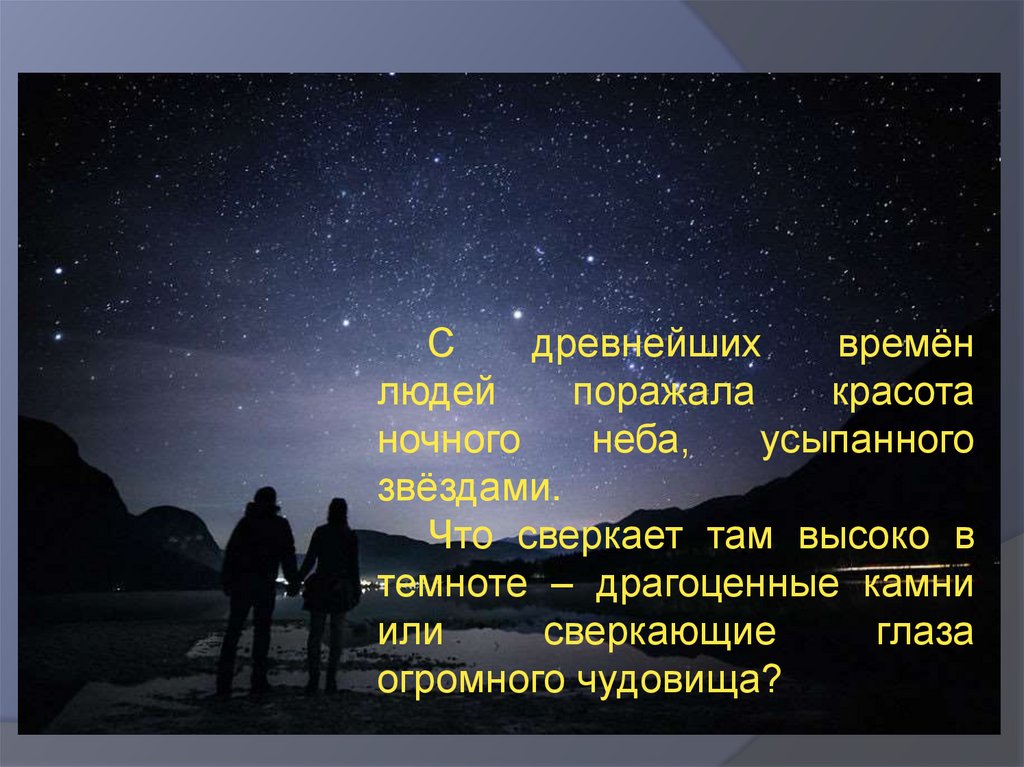 С древнейших времён людей поражала красота ночного неба, усыпанного звёздами.

Что сверкает там высоко в темноте – драгоценные камни или сверкающие глаза огромного чудовища?